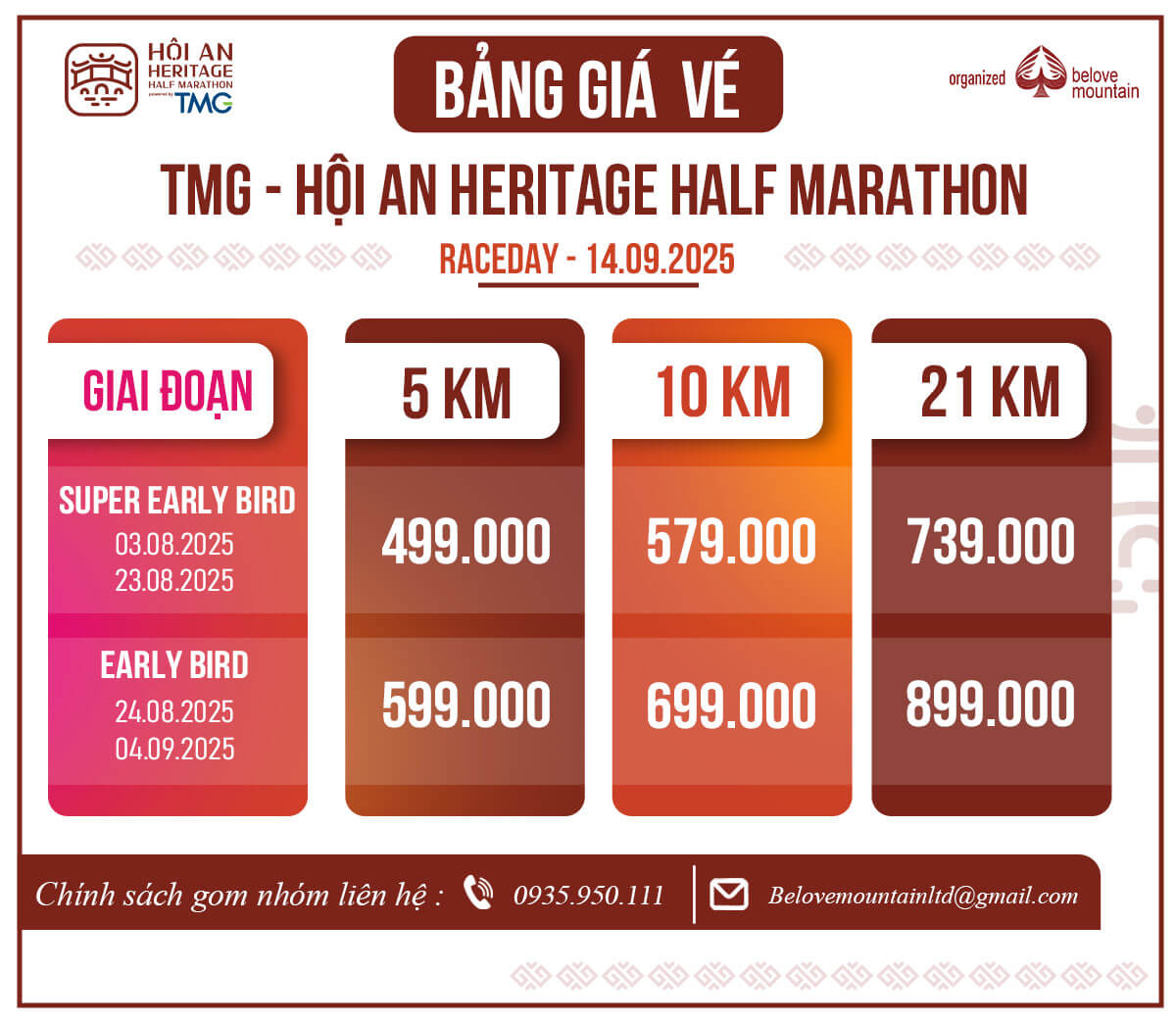 HỘI AN HERITAGE HALF MARATHON powered by TMG

BẢNG GIÁ VÉ

organized belove mountain

TMG - HỘI AN HERITAGE HALF MARATHON

RACEDAY - 14.09.2025

| GIAI ĐOẠN | 5 KM | 10 KM | 21 KM |
|---|---|---|---|
| SUPER EARLY BIRD 03.08.2025 23.08.2025 | 499.000 | 579.000 | 739.000 |
| EARLY BIRD 24.08.2025 04.09.2025 | 599.000 | 699.000 | 899.000 |

Chính sách gom nhóm liên hệ : 0935.950.111 Belovemountainltd@gmail.com